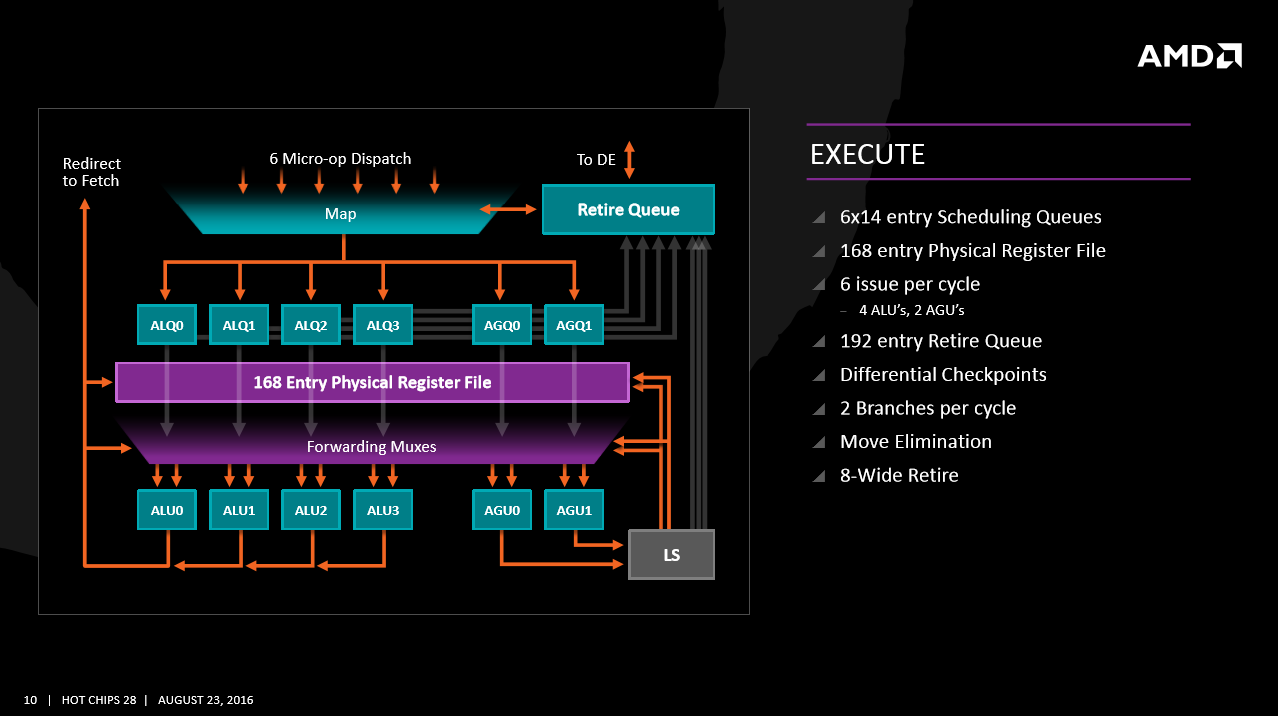 AMD

Redirect to Fetch

6 Micro-op Dispatch

To DE

Map

Retire Queue

ALQ0 ALQ1 ALQ2 ALQ3 AGQ0 AGQ1

168 Entry Physical Register File

Forwarding Muxes

ALU0 ALU1 ALU2 ALU3 AGU0 AGU1

LS

EXECUTE

6x14 entry Scheduling Queues

168 entry Physical Register File

6 issue per cycle

– 4 ALU's, 2 AGU's

192 entry Retire Queue

Differential Checkpoints

2 Branches per cycle

Move Elimination

8-Wide Retire

10 | HOT CHIPS 28 | AUGUST 23, 2016